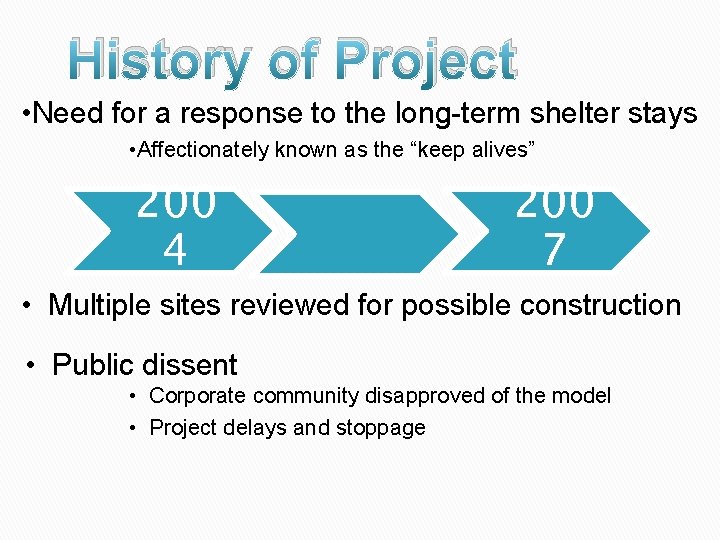 History of Project

•Need for a response to the long-term shelter stays

•Affectionately known as the “keep alives”

2004

2007

• Multiple sites reviewed for possible construction

• Public dissent

• Corporate community disapproved of the model

• Project delays and stoppage